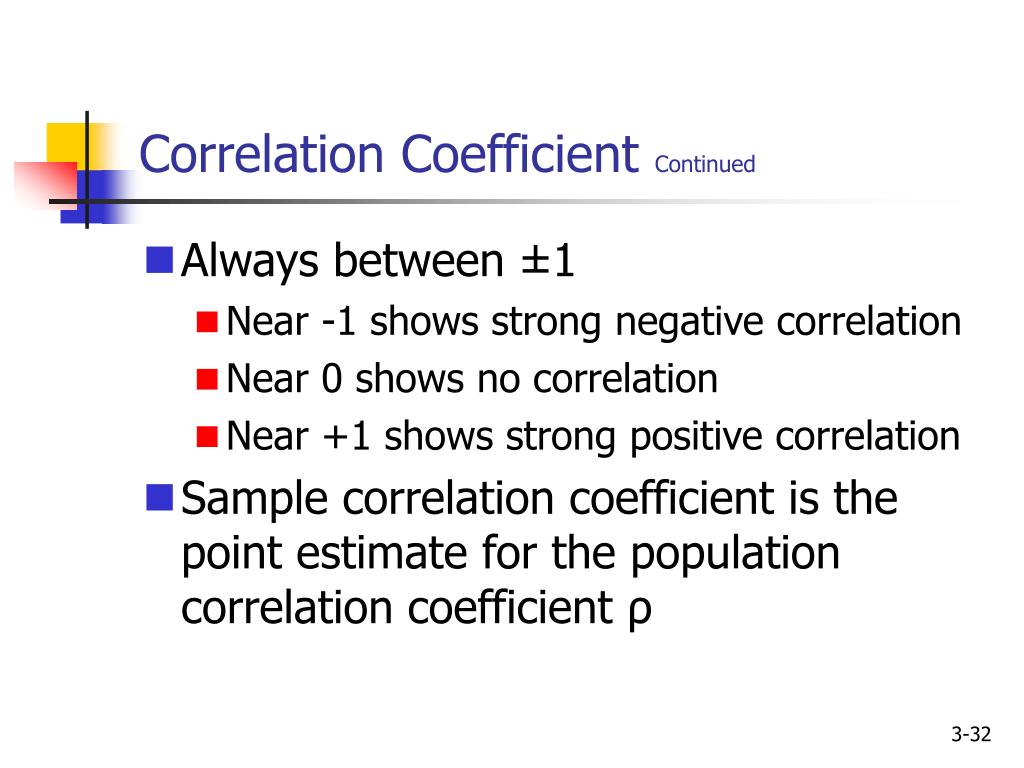 Correlation Coefficient Continued

Always between ±1

Near -1 shows strong negative correlation

Near 0 shows no correlation

Near +1 shows strong positive correlation

Sample correlation coefficient is the point estimate for the population correlation coefficient ρ

3-32